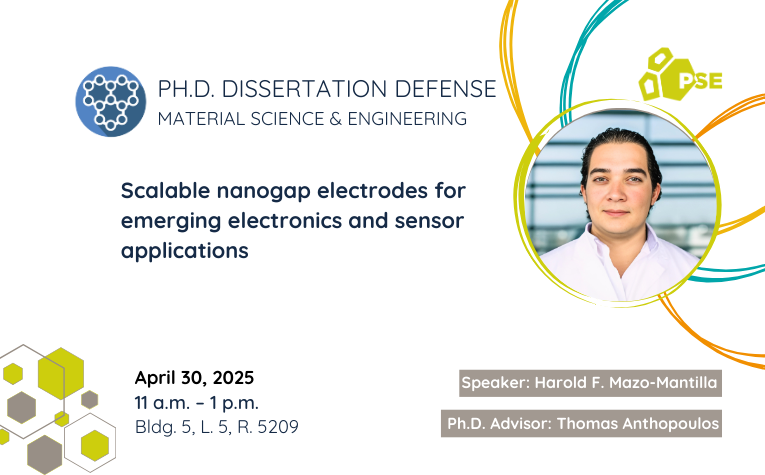 PH.D. DISSERTATION DEFENSE
MATERIAL SCIENCE & ENGINEERING

PSE

Scalable nanogap electrodes for emerging electronics and sensor applications

April 30, 2025
11 a.m. – 1 p.m.
Bldg. 5, L. 5, R. 5209

Speaker: Harold F. Mazo-Mantilla

Ph.D. Advisor: Thomas Anthopoulos